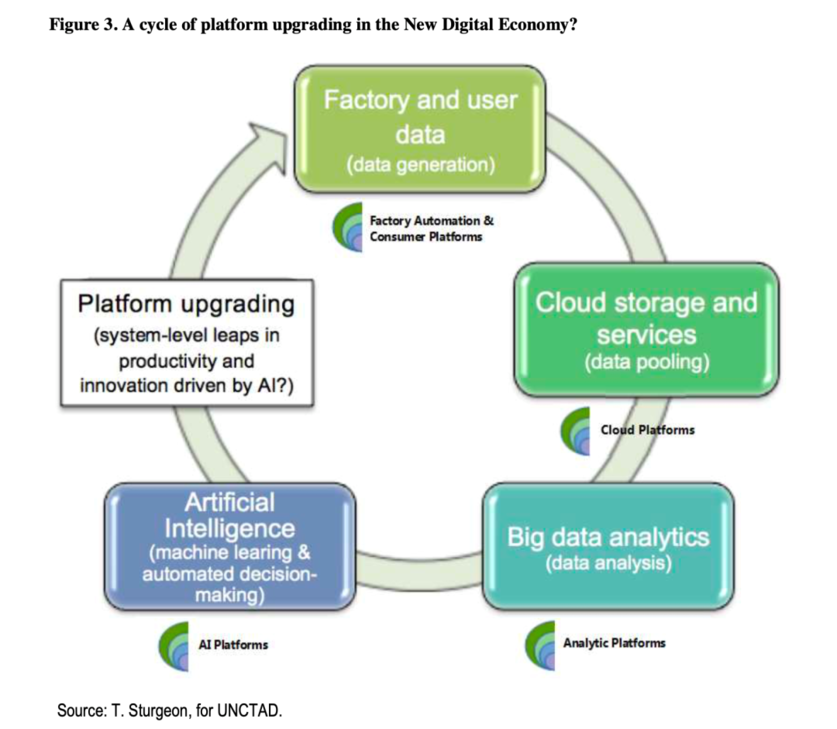 Figure 3. A cycle of platform upgrading in the New Digital Economy?

Factory and user data
(data generation)

Factory Automation & Consumer Platforms

Cloud storage and services
(data pooling)

Cloud Platforms

Big data analytics
(data analysis)

Analytic Platforms

Artificial Intelligence
(machine learing & automated decision-making)

AI Platforms

Platform upgrading
(system-level leaps in productivity and innovation driven by AI?)

Source: T. Sturgeon, for UNCTAD.